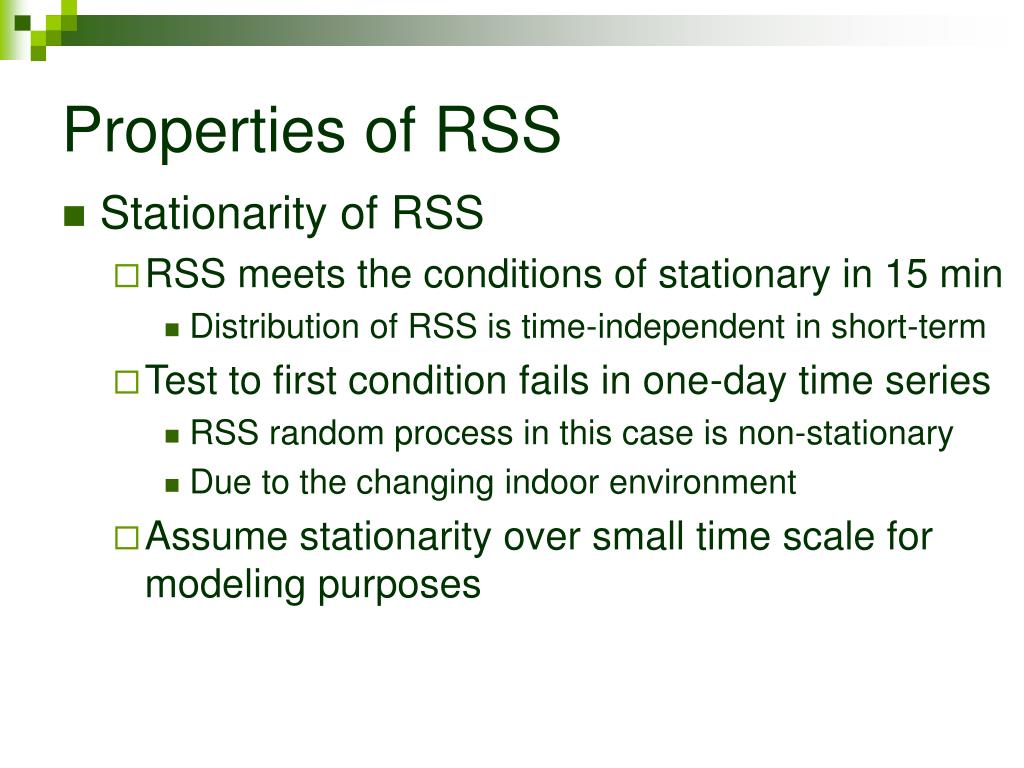 Properties of RSS

Stationarity of RSS

RSS meets the conditions of stationary in 15 min

Distribution of RSS is time-independent in short-term

Test to first condition fails in one-day time series

RSS random process in this case is non-stationary

Due to the changing indoor environment

Assume stationarity over small time scale for modeling purposes